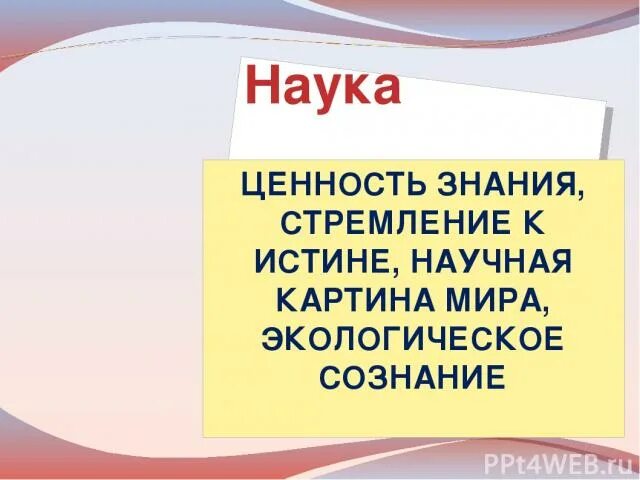 Наука

ЦЕННОСТЬ ЗНАНИЯ, СТРЕМЛЕНИЕ К ИСТИНЕ, НАУЧНАЯ КАРТИНА МИРА, ЭКОЛОГИЧЕСКОЕ СОЗНАНИЕ

PPt4WEB.ru